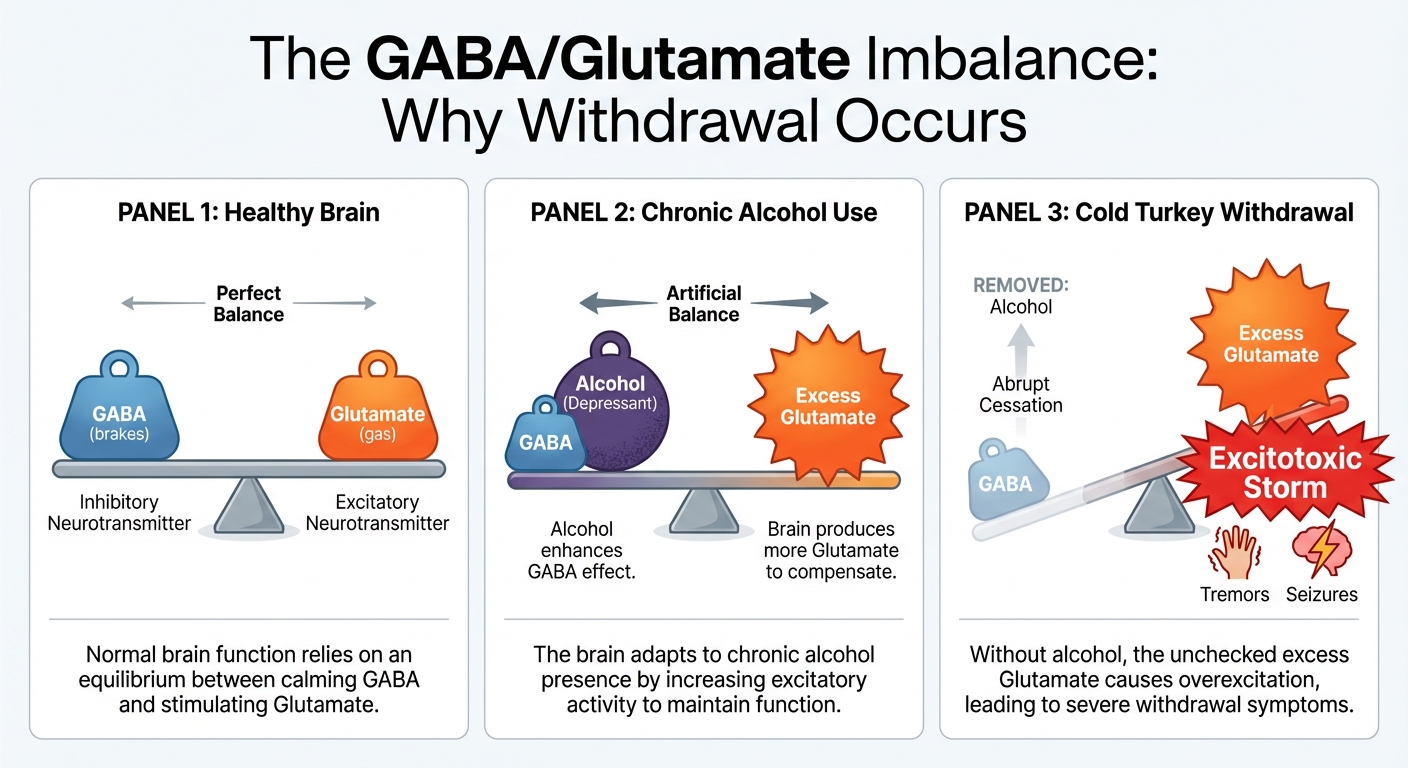 The GABA/Glutamate Imbalance: Why Withdrawal Occurs

PANEL 1: Healthy Brain

Perfect Balance

GABA (brakes)

Glutamate (gas)

Inhibitory Neurotransmitter

Excitatory Neurotransmitter

Normal brain function relies on an equilibrium between calming GABA and stimulating Glutamate.

PANEL 2: Chronic Alcohol Use

Artificial Balance

Alcohol (Depressant)

GABA

Excess Glutamate

Alcohol enhances GABA effect.

Brain produces more Glutamate to compensate.

The brain adapts to chronic alcohol presence by increasing excitatory activity to maintain function.

PANEL 3: Cold Turkey Withdrawal

REMOVED: Alcohol

Abrupt Cessation

GABA

Excess Glutamate

Excitotoxic Storm

Tremors

Seizures

Without alcohol, the unchecked excess Glutamate causes overexcitation, leading to severe withdrawal symptoms.